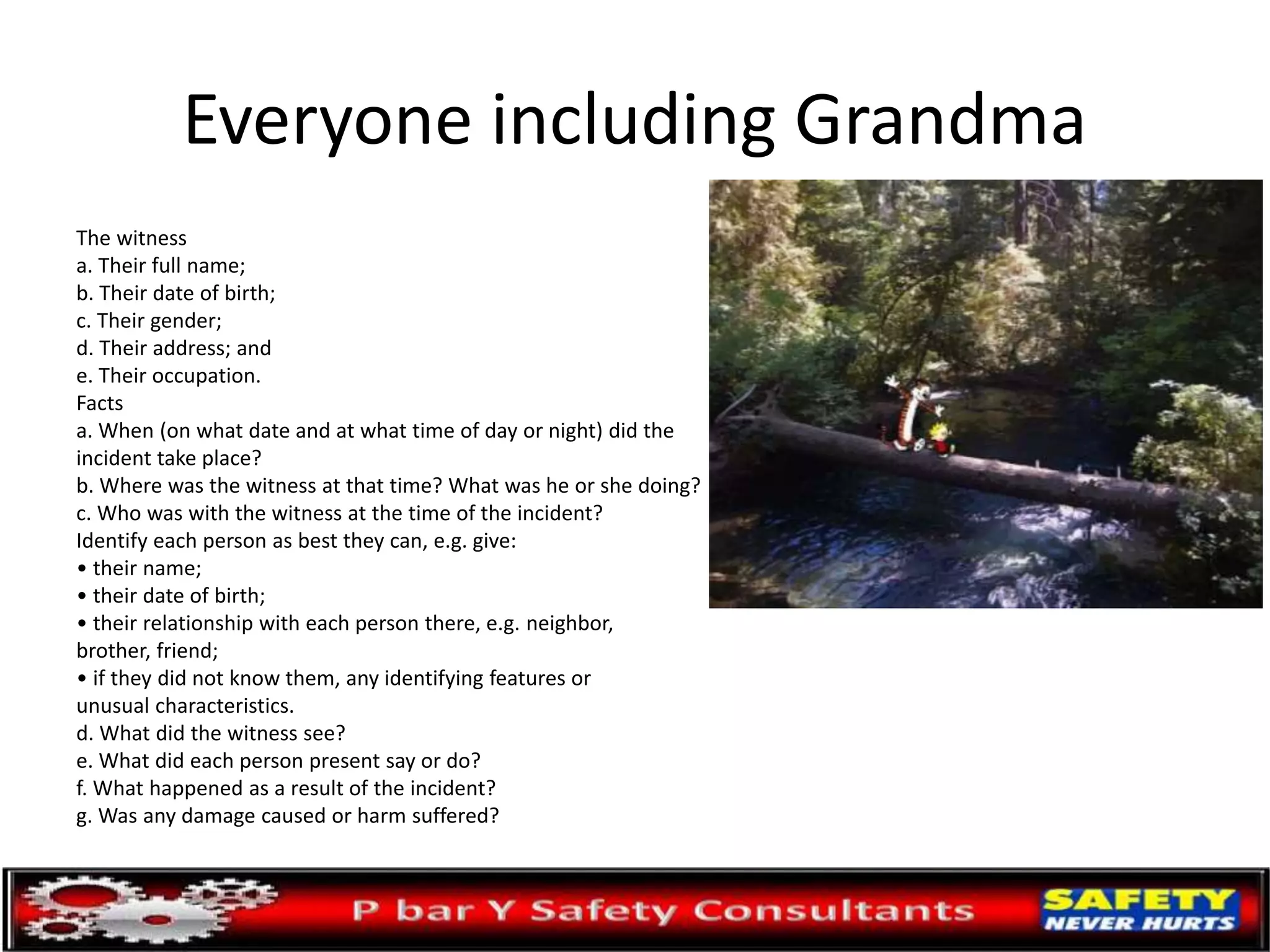 Everyone including Grandma

The witness
a. Their full name;
b. Their date of birth;
c. Their gender;
d. Their address; and
e. Their occupation.
Facts
a. When (on what date and at what time of day or night) did the incident take place?
b. Where was the witness at that time? What was he or she doing?
c. Who was with the witness at the time of the incident?
Identify each person as best they can, e.g. give:
• their name;
• their date of birth;
• their relationship with each person there, e.g. neighbor, brother, friend;
• if they did not know them, any identifying features or unusual characteristics.
d. What did the witness see?
e. What did each person present say or do?
f. What happened as a result of the incident?
g. Was any damage caused or harm suffered?

P bar Y Safety Consultants

SAFETY NEVER HURTS